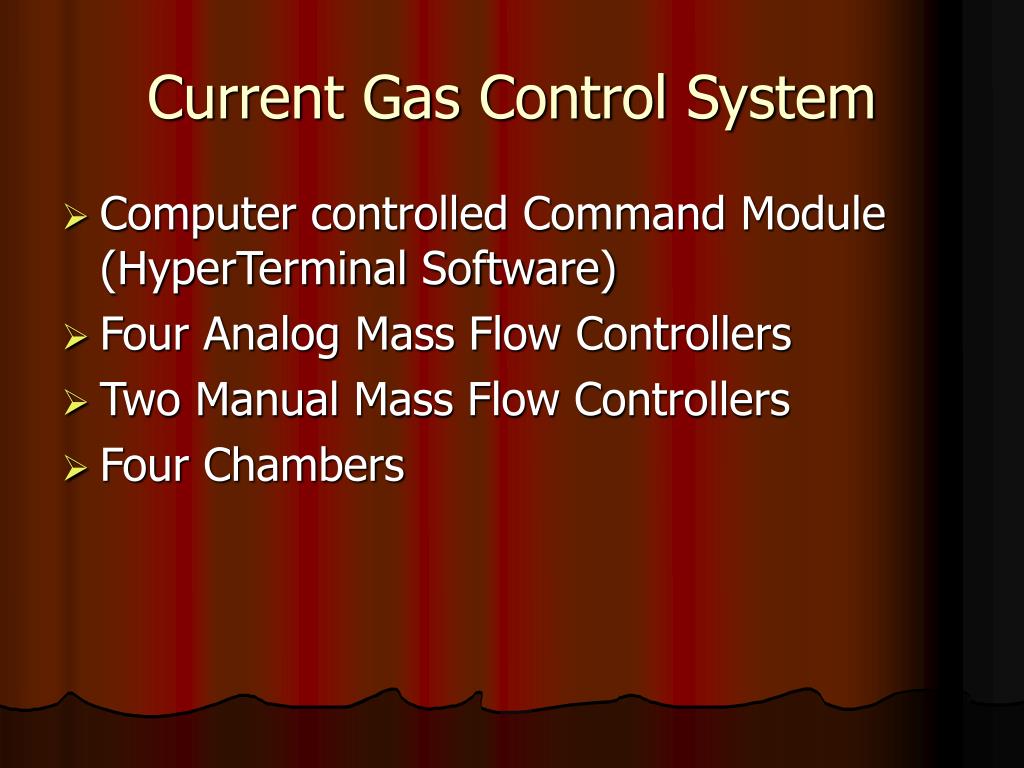 Current Gas Control System

➢ Computer controlled Command Module (HyperTerminal Software)
➢ Four Analog Mass Flow Controllers
➢ Two Manual Mass Flow Controllers
➢ Four Chambers